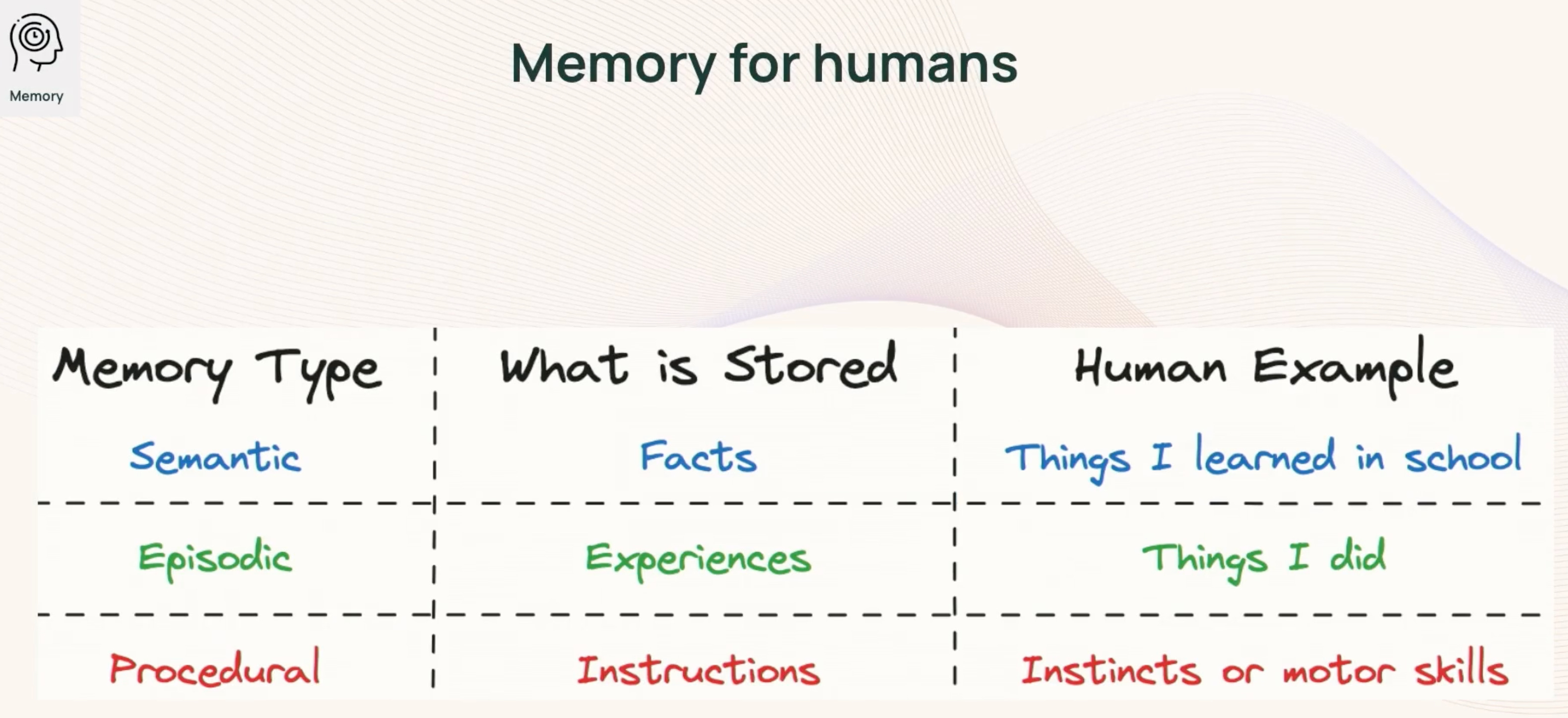 Memory

Memory for humans

| Memory Type | What is Stored | Human Example |
|---|---|---|
| Semantic | Facts | Things I learned in school |
| Episodic | Experiences | Things I did |
| Procedural | Instructions | Instincts or motor skills |